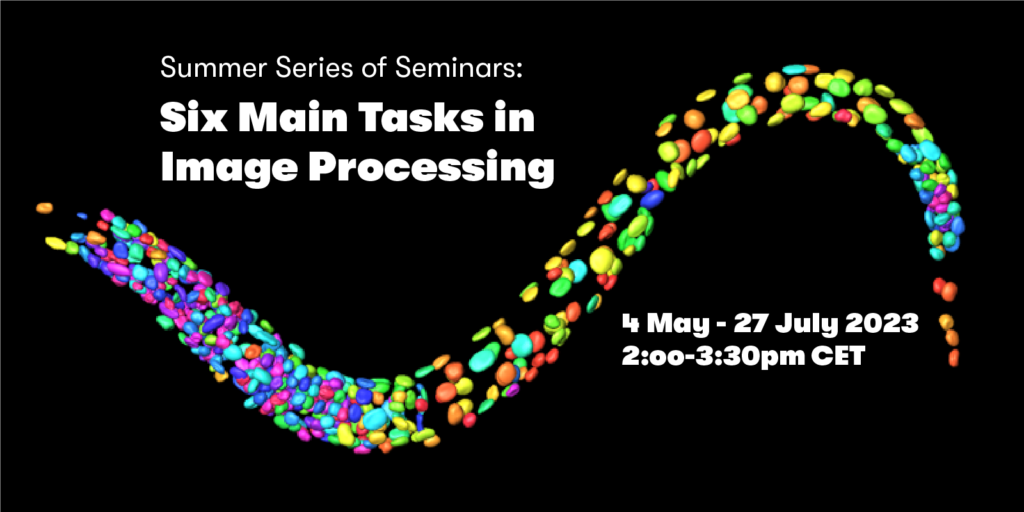 Summer Series of Seminars:
Six Main Tasks in Image Processing

4 May - 27 July 2023
2:oo-3:30pm CET